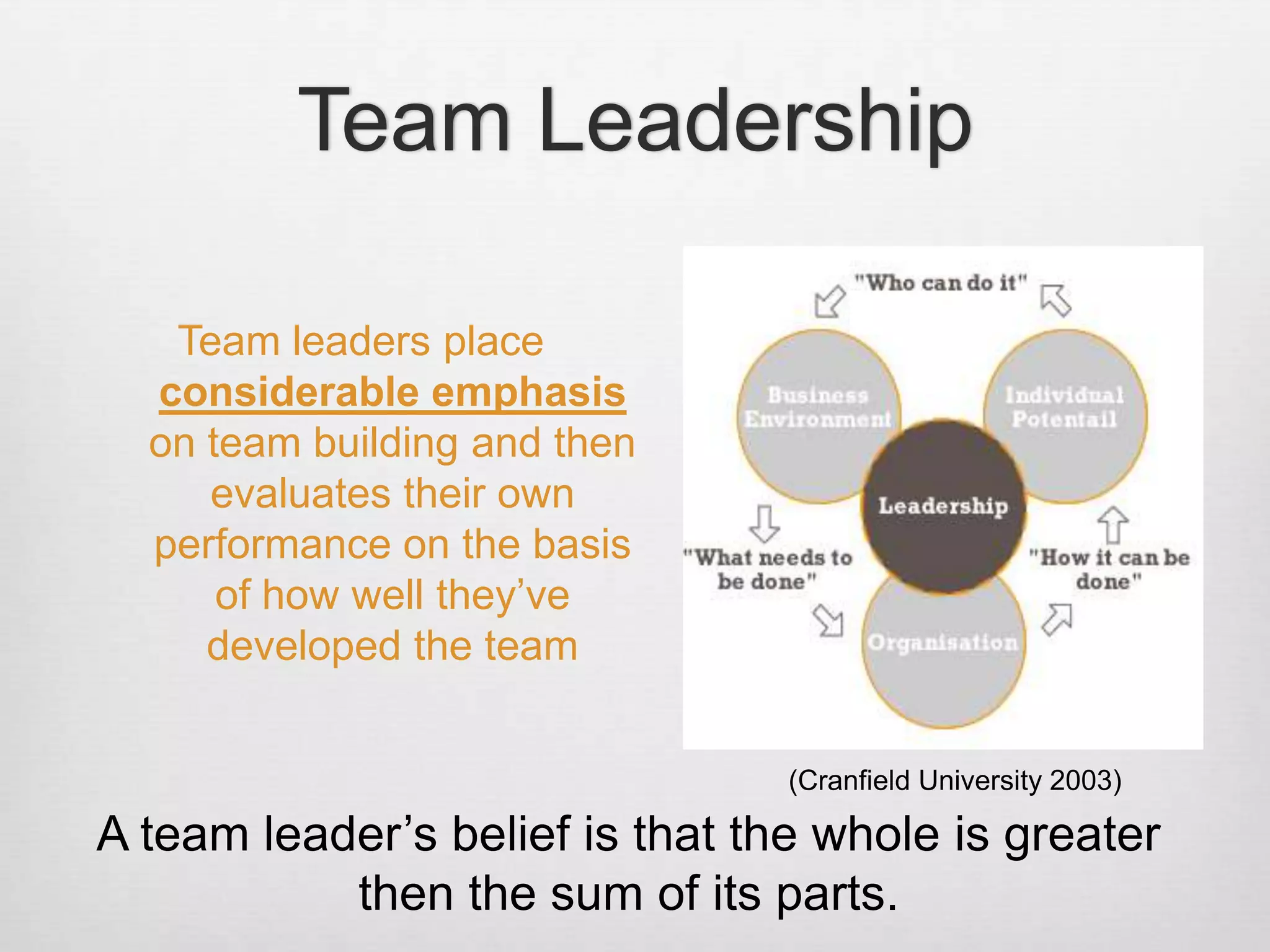 Team Leadership

Team leaders place considerable emphasis on team building and then evaluates their own performance on the basis of how well they've developed the team

"Who can do it"

Business Environment

Individual Potentail

Leadership

"What needs to be done"

"How it can be done"

Organisation

(Cranfield University 2003)

A team leader's belief is that the whole is greater then the sum of its parts.